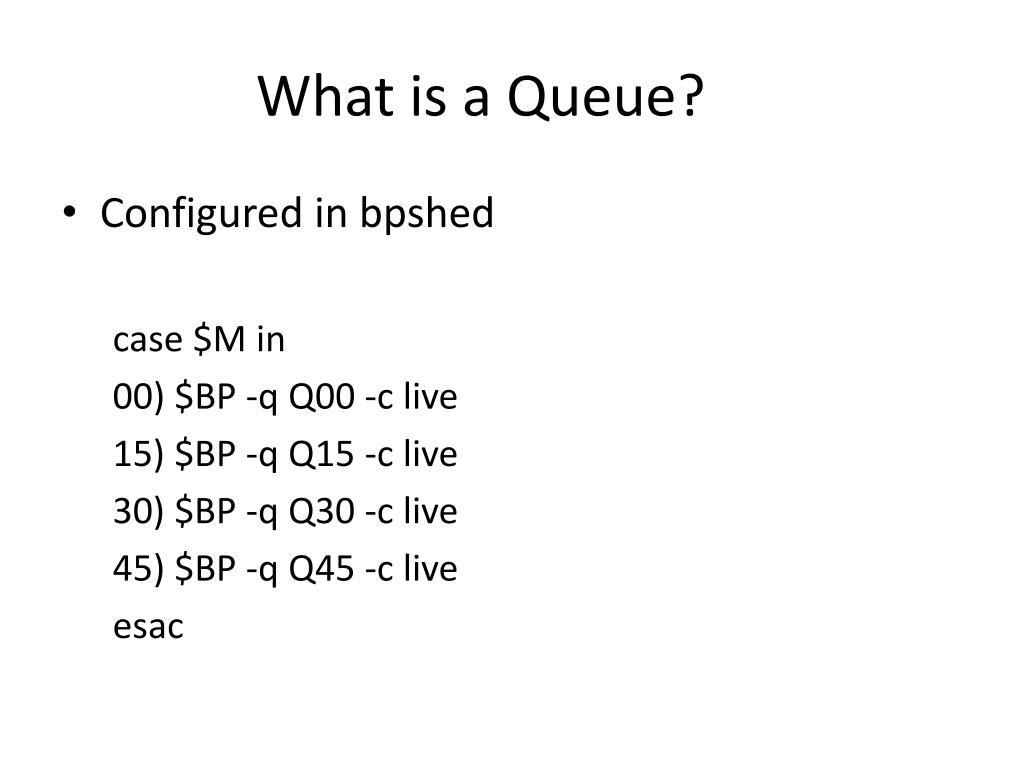 What is a Queue?

• Configured in bpshed

case \$M in
00) \$BP -q Q00 -c live
15) \$BP -q Q15 -c live
30) \$BP -q Q30 -c live
45) \$BP -q Q45 -c live
esac